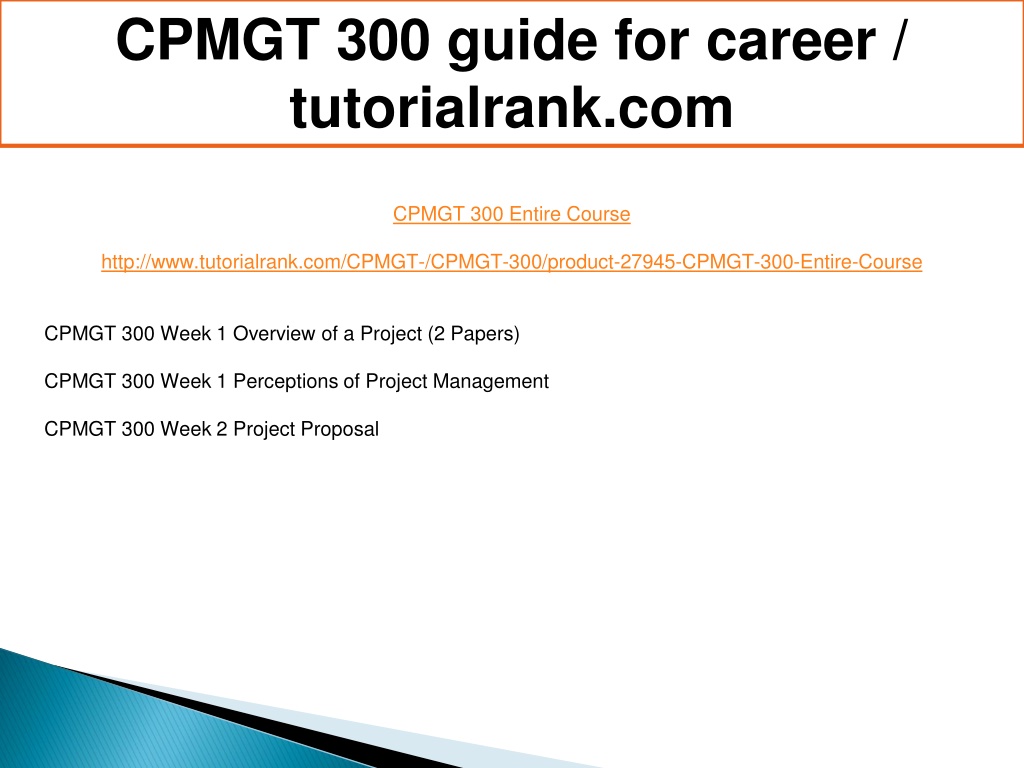 CPMGT 300 guide for career / tutorialrank.com

CPMGT 300 Entire Course

http://www.tutorialrank.com/CPMGT-/CPMGT-300/product-27945-CPMGT-300-Entire-Course

CPMGT 300 Week 1 Overview of a Project (2 Papers)

CPMGT 300 Week 1 Perceptions of Project Management

CPMGT 300 Week 2 Project Proposal